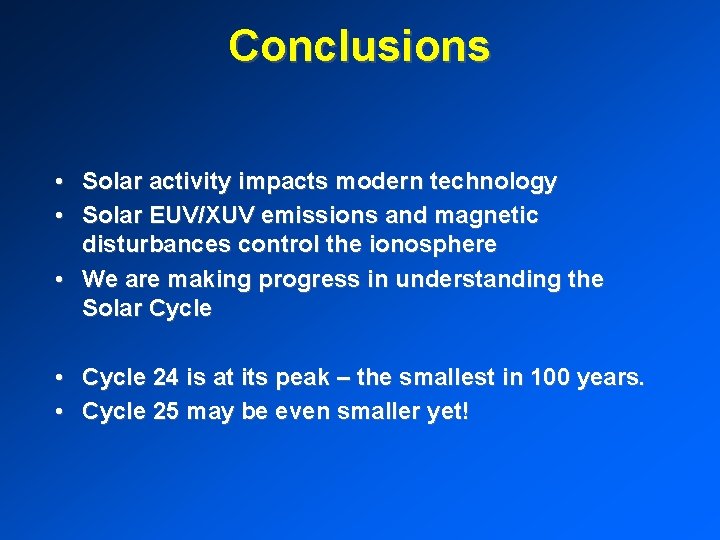 Conclusions

• Solar activity impacts modern technology
• Solar EUV/XUV emissions and magnetic disturbances control the ionosphere
• We are making progress in understanding the Solar Cycle

• Cycle 24 is at its peak – the smallest in 100 years.
• Cycle 25 may be even smaller yet!